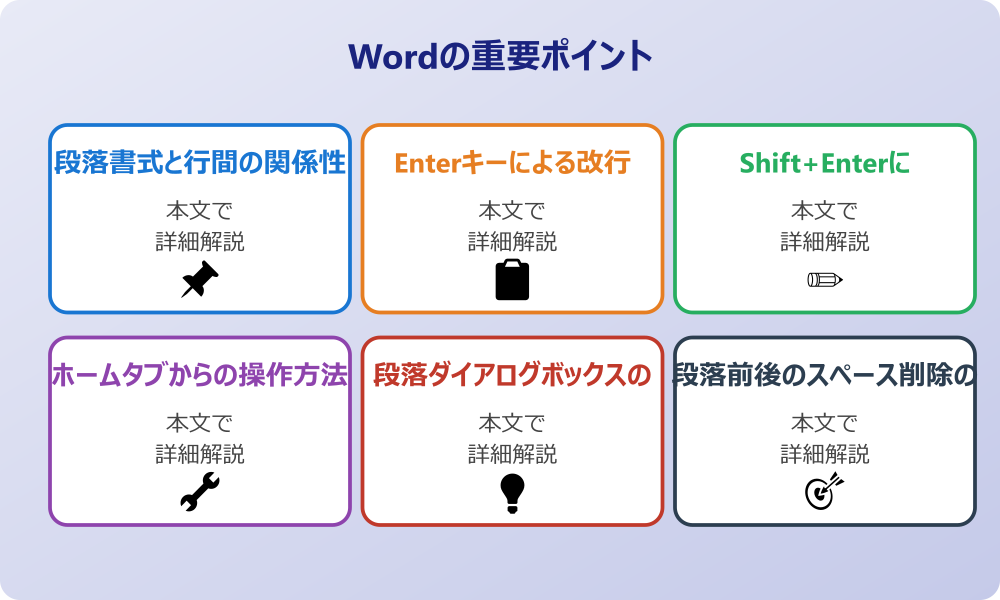 Wordの重要ポイント

段落書式と行間の関係性

本文で
詳細解説

Enterキーによる改行

本文で
詳細解説

Shift+Enterに

本文で
詳細解説

ホームタブからの操作方法

本文で
詳細解説

段落ダイアログボックスの

本文で
詳細解説

段落前後のスペース削除の

本文で
詳細解説